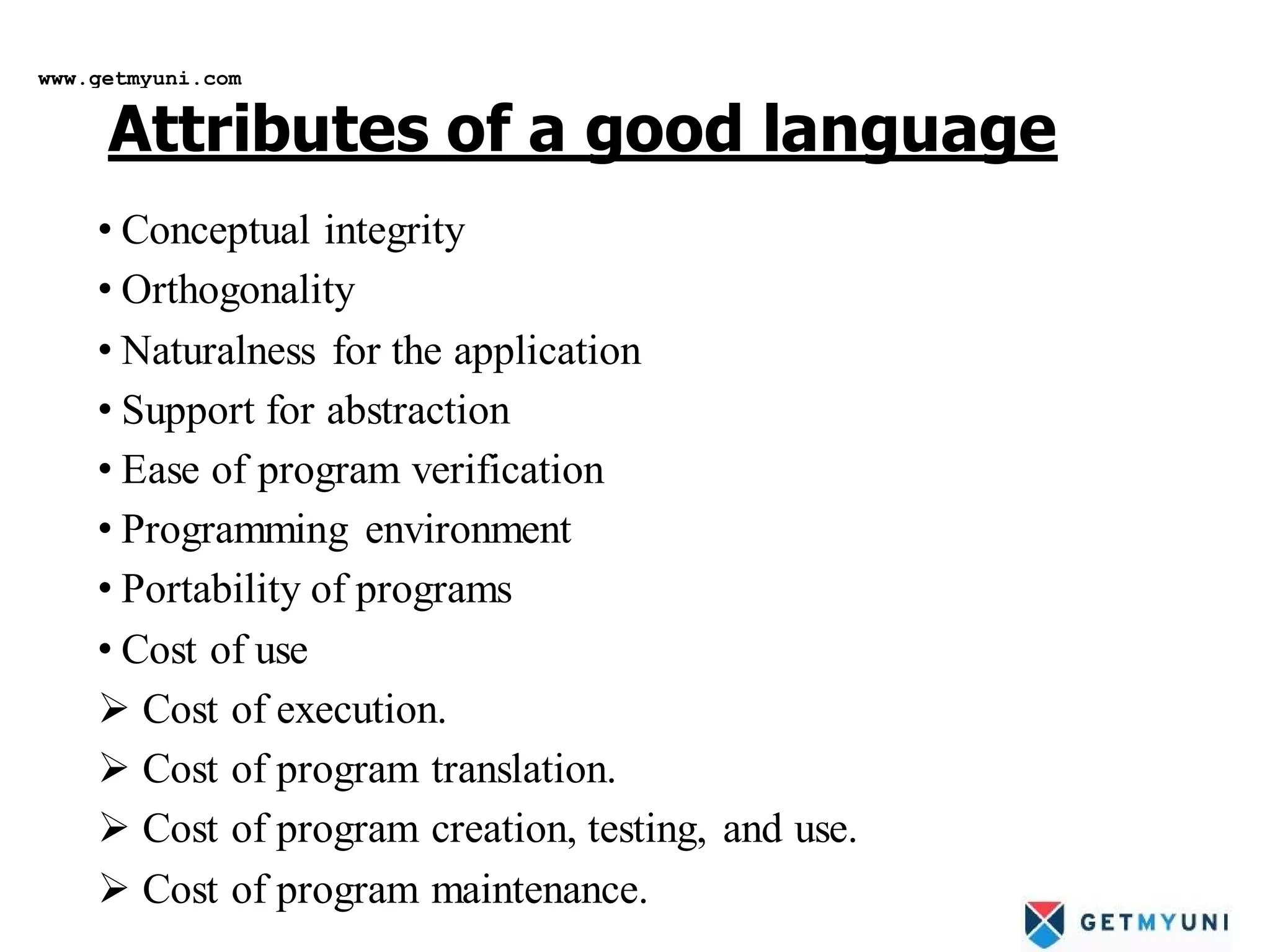 www.getmyuni.com

Attributes of a good language

• Conceptual integrity
• Orthogonality
• Naturalness for the application
• Support for abstraction
• Ease of program verification
• Programming environment
• Portability of programs
• Cost of use
➢ Cost of execution.
➢ Cost of program translation.
➢ Cost of program creation, testing, and use.
➢ Cost of program maintenance.

GETMYUNI